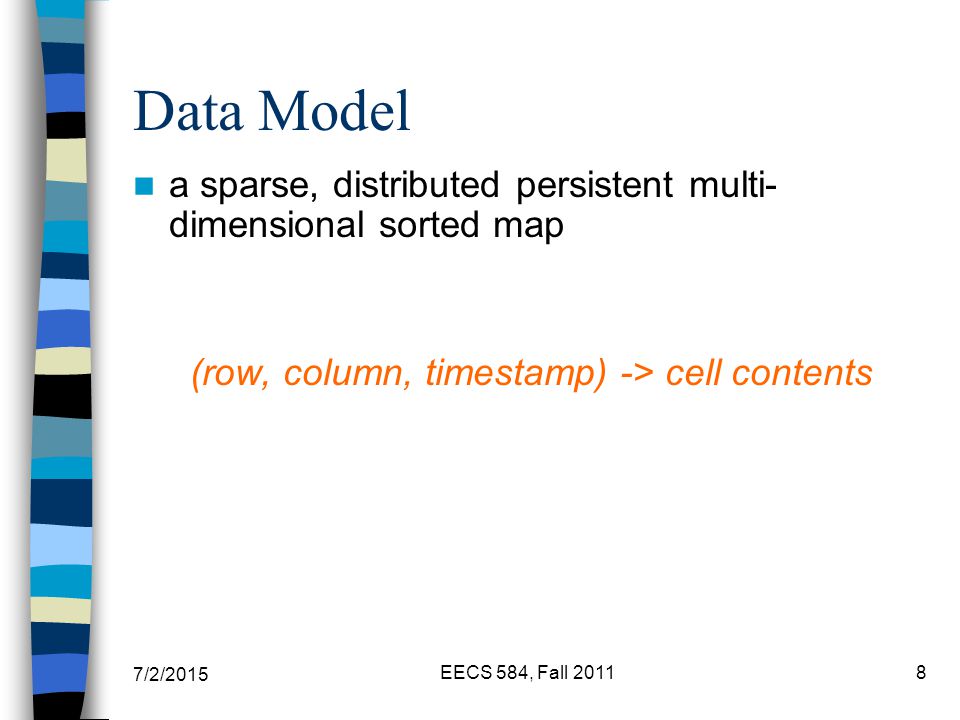 Data Model

a sparse, distributed persistent multi-dimensional sorted map

(row, column, timestamp) -> cell contents

7/2/2015

EECS 584, Fall 2011

8